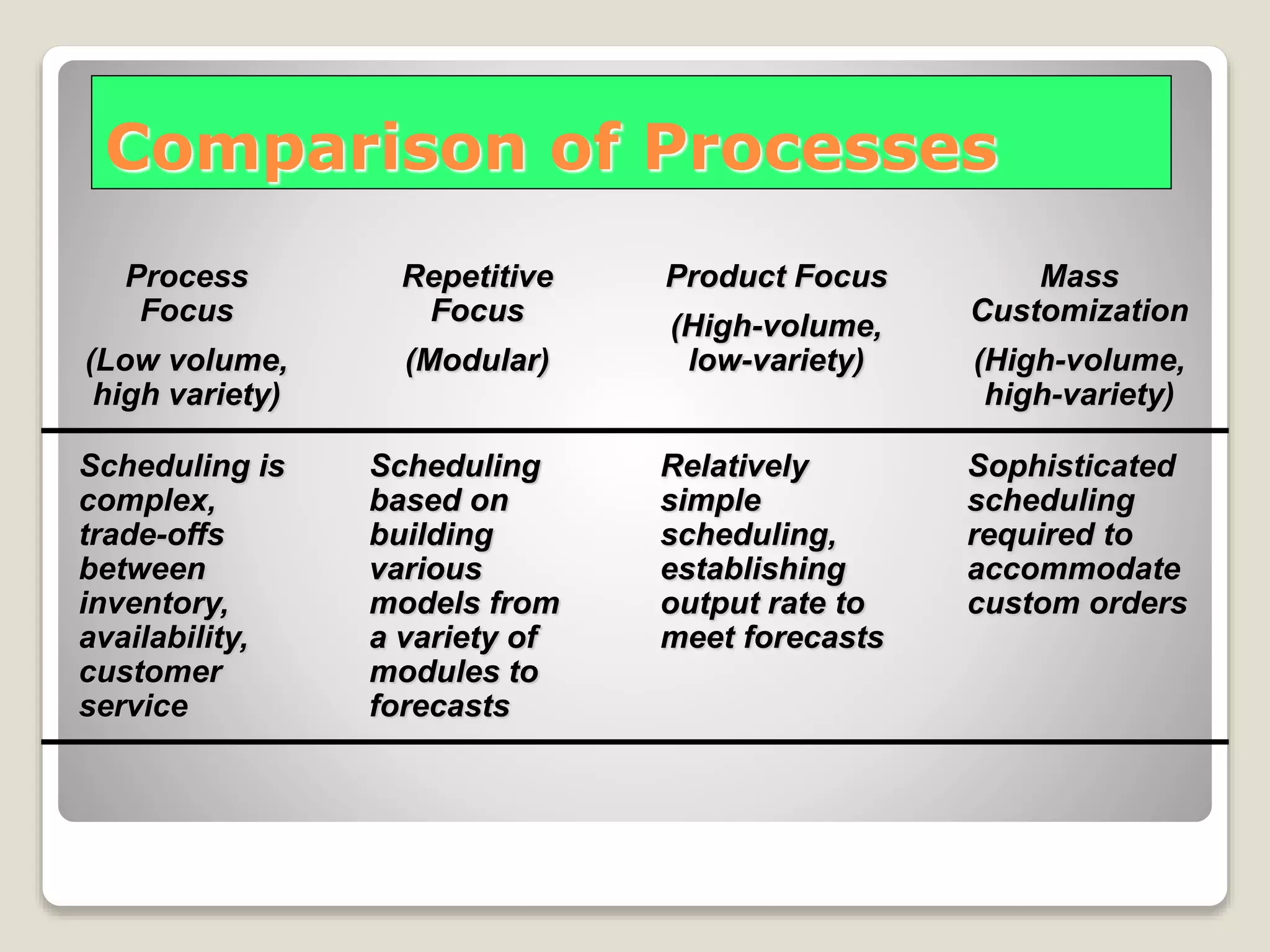 Comparison of Processes

| Process Focus (Low volume, high variety) | Repetitive Focus (Modular) | Product Focus (High-volume, low-variety) | Mass Customization (High-volume, high-variety) |
|---|---|---|---|
| Scheduling is complex, trade-offs between inventory, availability, customer service | Scheduling based on building various models from a variety of modules to forecasts | Relatively simple scheduling, establishing output rate to meet forecasts | Sophisticated scheduling required to accommodate custom orders |